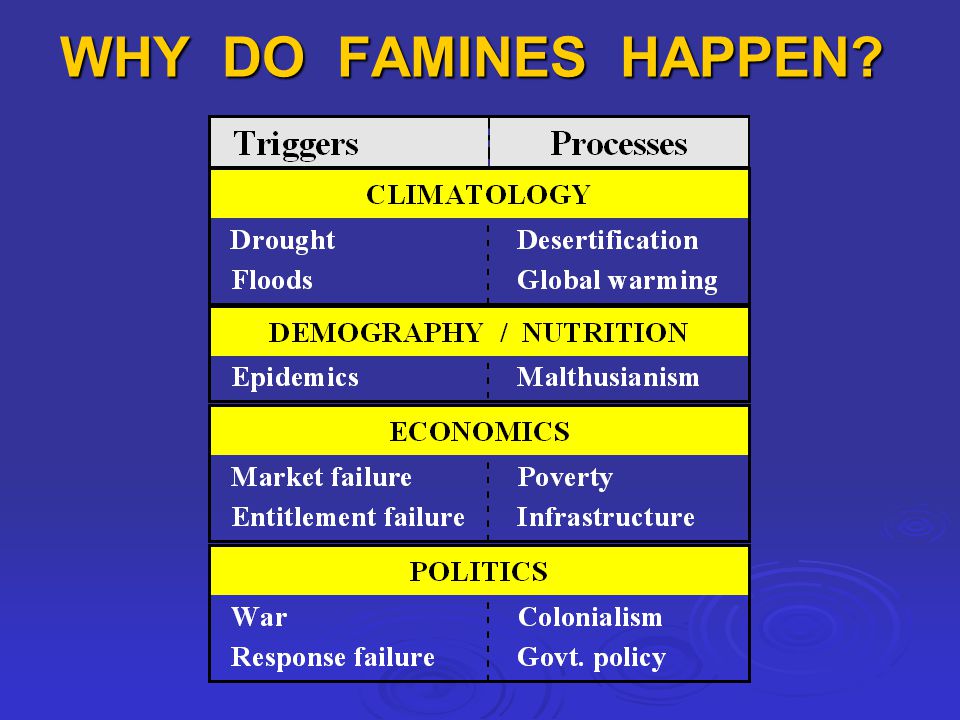 WHY DO FAMINES HAPPEN?

| Triggers | Processes |
|---|---|
| CLIMATOLOGY | |
| Drought | Desertification |
| Floods | Global warming |
| DEMOGRAPHY / NUTRITION | |
| Epidemics | Malthusianism |
| ECONOMICS | |
| Market failure | Poverty |
| Entitlement failure | Infrastructure |
| POLITICS | |
| War | Colonialism |
| Response failure | Govt. policy |